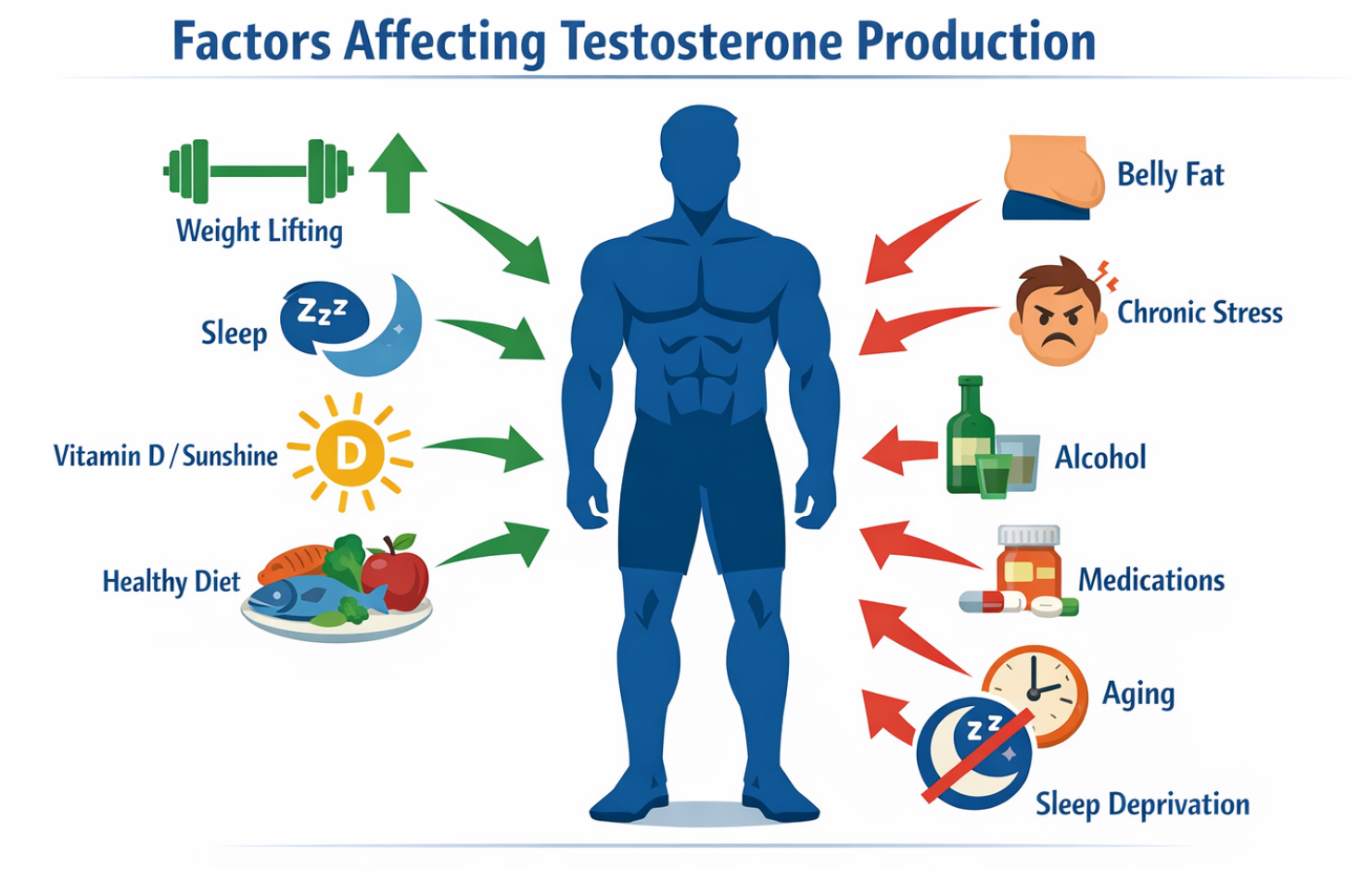 Factors Affecting Testosterone Production

Weight Lifting

Sleep

Zzz

Vitamin D / Sunshine

D

Healthy Diet

Belly Fat

Chronic Stress

Alcohol

Medications

Aging

zz

Sleep Deprivation